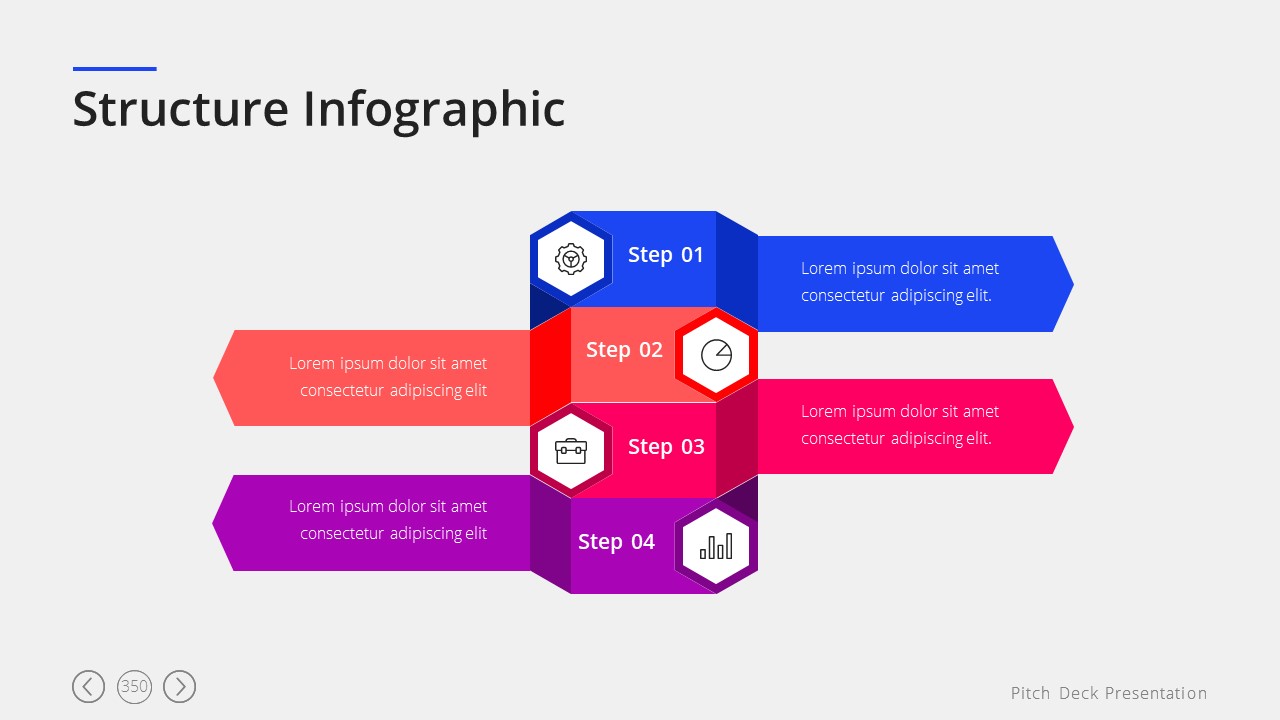 Structure Infographic

Step 01

Lorem ipsum dolor sit amet consectetur adipiscing elit.

Step 02

Lorem ipsum dolor sit amet consectetur adipiscing elit

Step 03

Lorem ipsum dolor sit amet consectetur adipiscing elit.

Step 04

Lorem ipsum dolor sit amet consectetur adipiscing elit

350

Pitch Deck Presentation